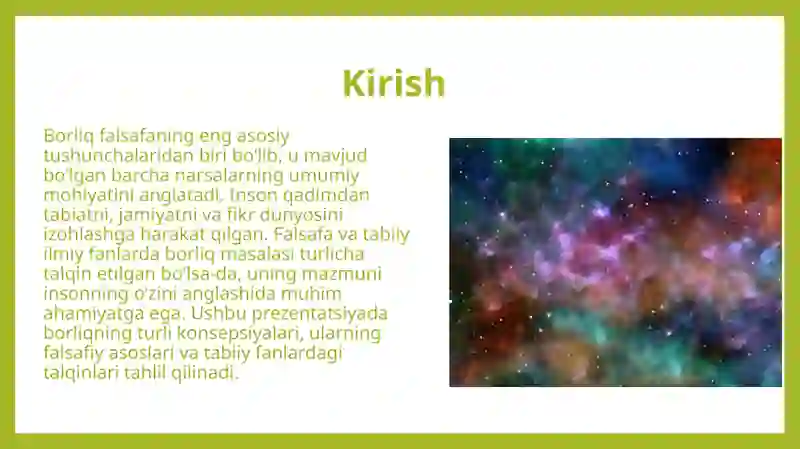 Kirish

Borliq falsafaning eng asosiy tushunchalaridan biri bo'lib, u mavjud bo'lgan barcha narsalarning umumiy mohiyatini anglatadi. Inson qadimdan tabiatni, jamiyatni va fikr dunyosini izohlashga harakat qilgan. Falsafa va tabiiy ilmiy fanlarda borliq masalasi turlicha talqin etilgan bo'lsa-da, uning mazmuni insonning o'zini anglashida muhim ahamiyatga ega. Ushbu prezentatsiyada borliqning turli konsepsiyalari, ularning falsafiy asoslari va tabiiy fanlardagi talqinlari tahlil qilinadi.